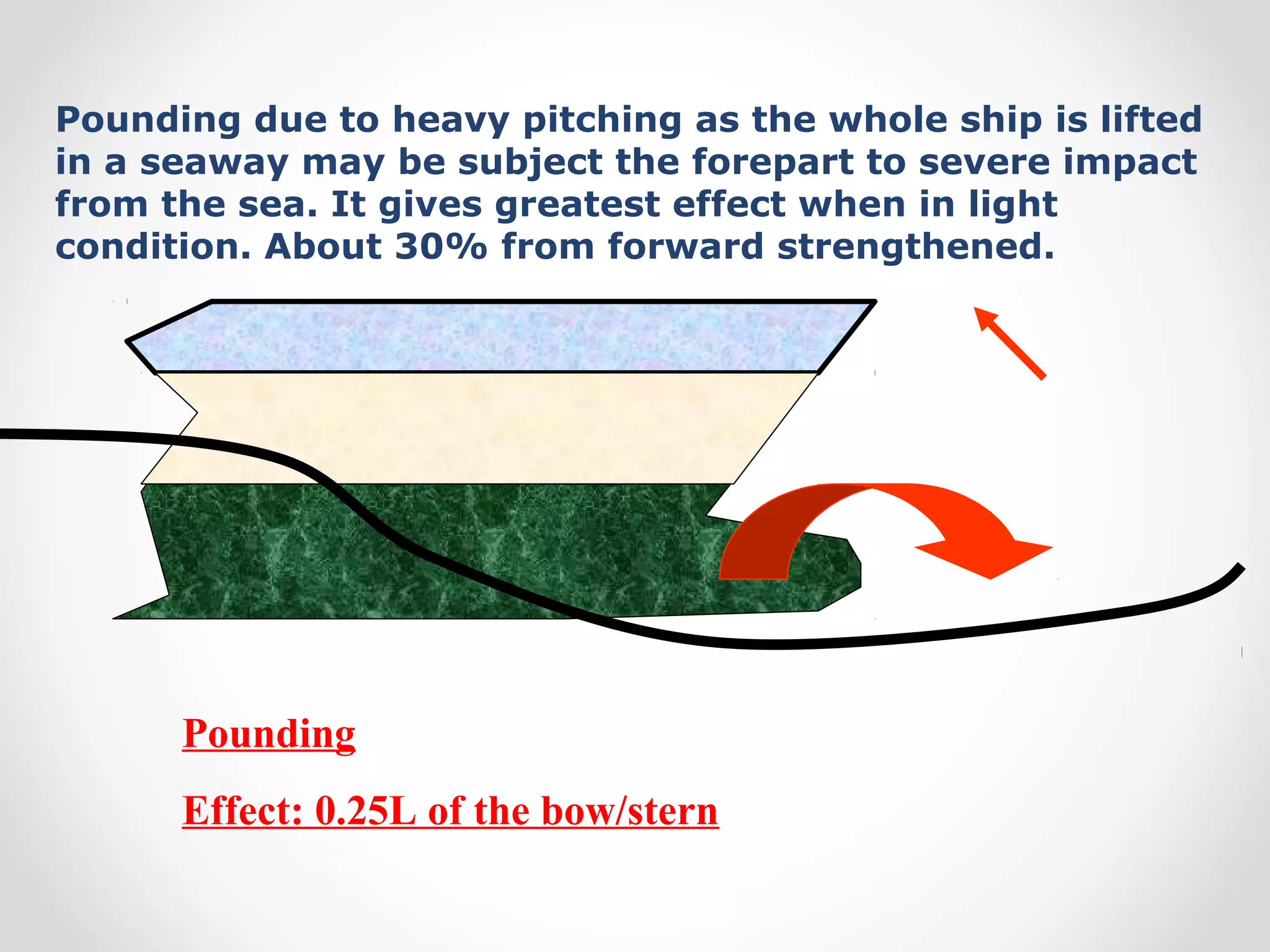 Pounding due to heavy pitching as the whole ship is lifted in a seaway may be subject the forepart to severe impact from the sea. It gives greatest effect when in light condition. About 30% from forward strengthened.

Pounding

Effect: 0.25L of the bow/stern